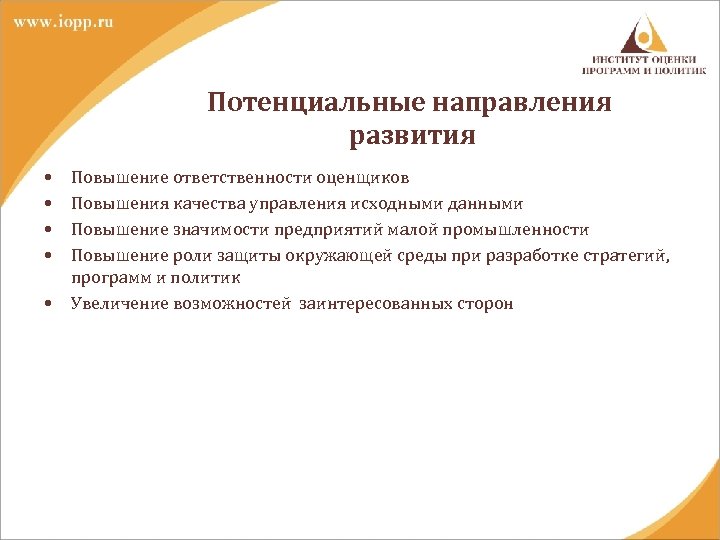 www.iopp.ru

ИНСТИТУТ ОЦЕНКИ ПРОГРАММ И ПОЛИТИК

Потенциальные направления развития

• Повышение ответственности оценщиков
• Повышения качества управления исходными данными
• Повышение значимости предприятий малой промышленности
• Повышение роли защиты окружающей среды при разработке стратегий, программ и политик
• Увеличение возможностей заинтересованных сторон